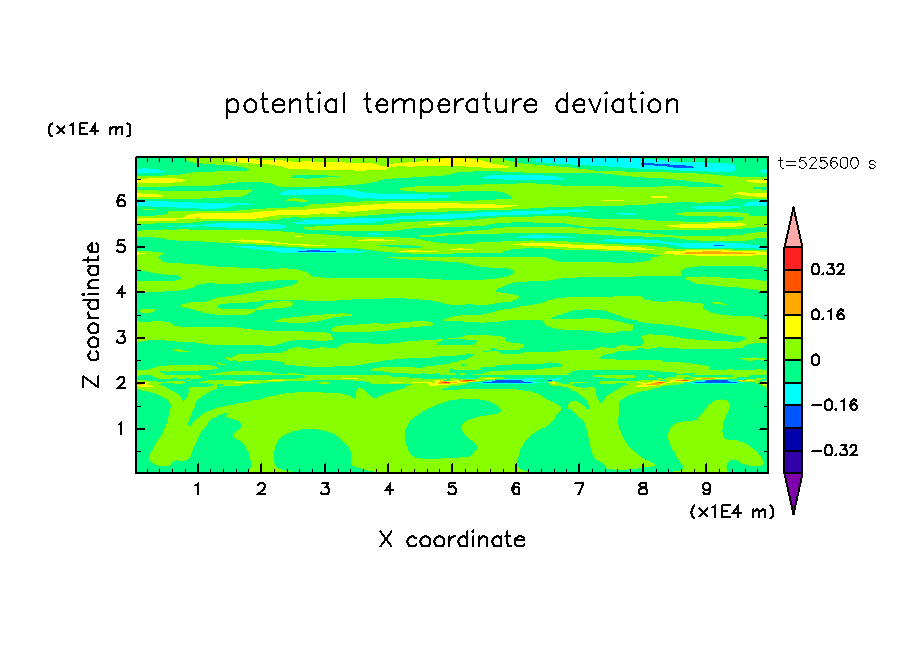 potential temperature deviation

(x1E4 m)

t=525600 s

Z coordinate

6
5
4
3
2
1

0.32
0.16
0
−0.16
−0.32

1 2 3 4 5 6 7 8 9

(x1E4 m)

X coordinate